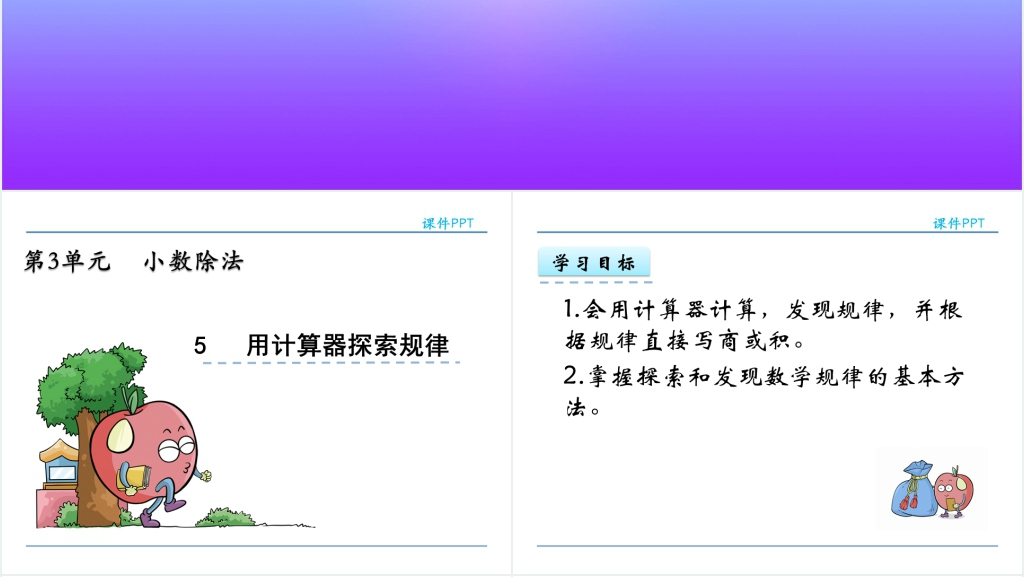 课件PPT

第3单元　小数除法

5　用计算器探索规律

课件PPT

学习目标

1.会用计算器计算，发现规律，并根据规律直接写商或积。

2.掌握探索和发现数学规律的基本方法。